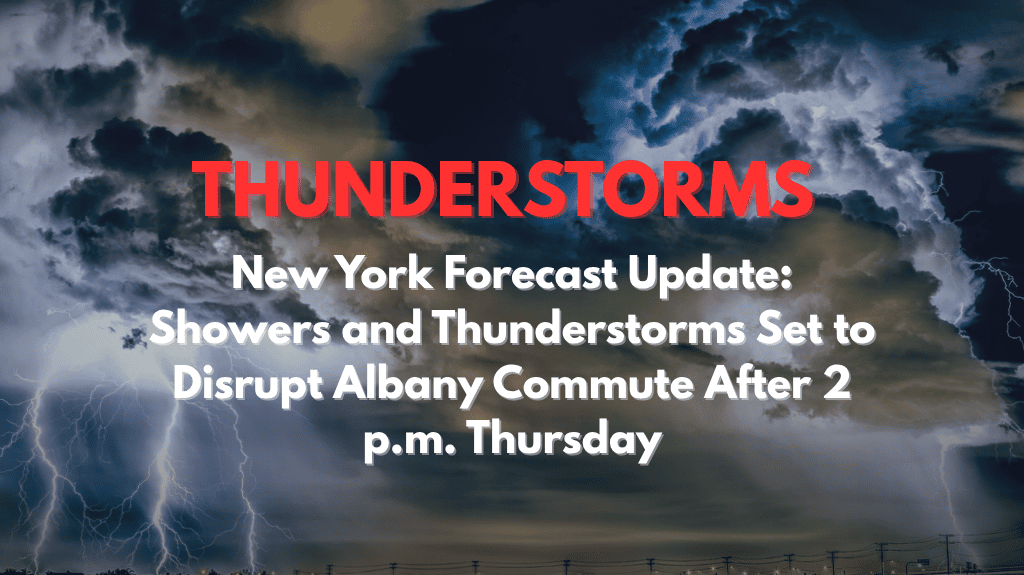 THUNDERSTORMS

New York Forecast Update: Showers and Thunderstorms Set to Disrupt Albany Commute After 2 p.m. Thursday